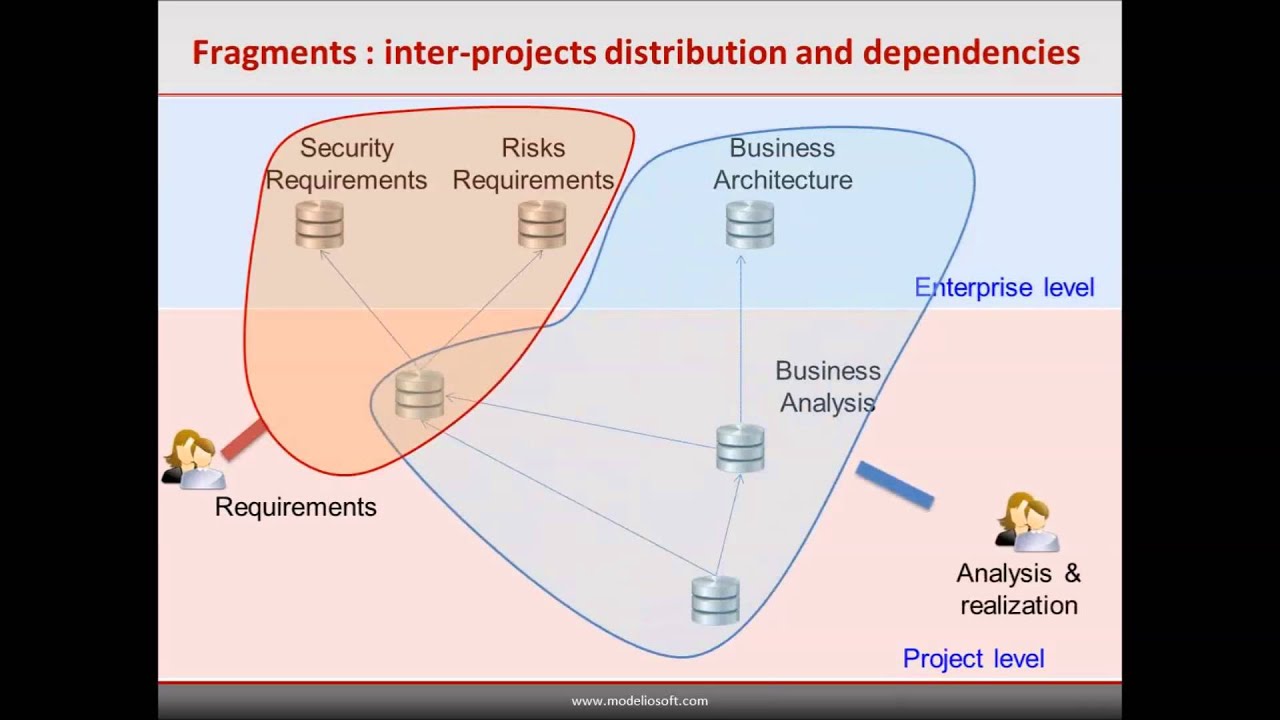 Fragments : inter-projects distribution and dependencies

Security Requirements

Risks Requirements

Business Architecture

Enterprise level

Business Analysis

Requirements

Analysis & realization

Project level

www.modeliosoft.com